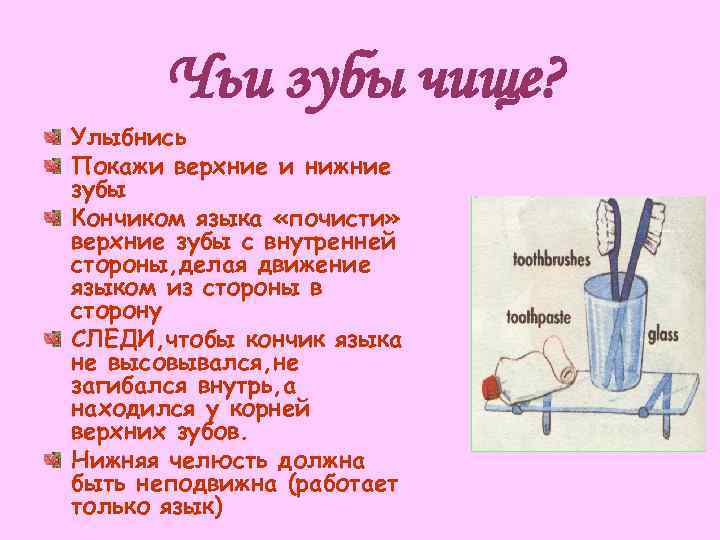 Чьи зубы чище?

Улыбнись

Покажи верхние и нижние зубы

Кончиком языка «почисти» верхние зубы с внутренней стороны,делая движение языком из стороны в сторону

СЛЕДИ,чтобы кончик языка не высовывался,не загибался внутрь,а находился у корней верхних зубов.

Нижняя челюсть должна быть неподвижна (работает только язык)

toothbrushes
toothpaste
glass